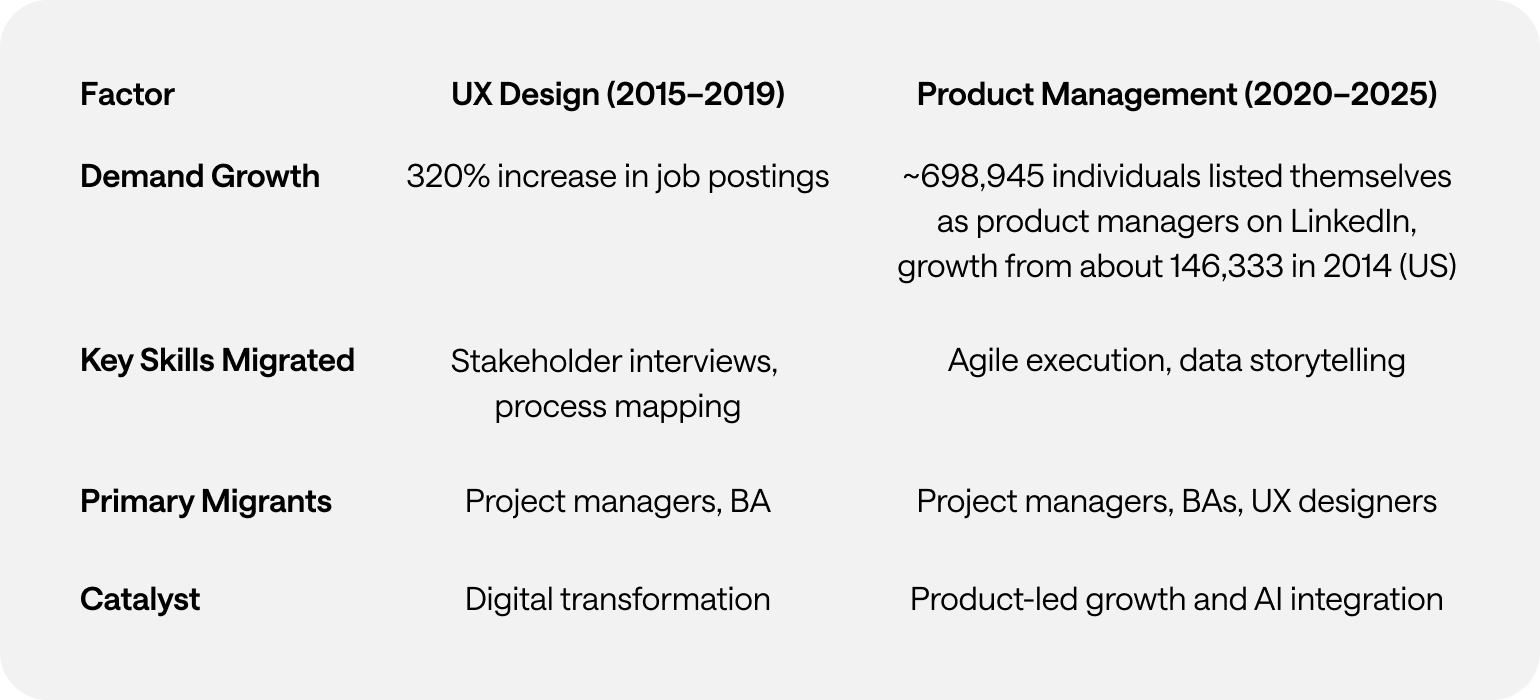 | Factor | UX Design (2015–2019) | Product Management (2020–2025) |
|---|---|---|
| Demand Growth | 320% increase in job postings | ~698,945 individuals listed themselves as product managers on LinkedIn, growth from about 146,333 in 2014 (US) |
| Key Skills Migrated | Stakeholder interviews, process mapping | Agile execution, data storytelling |
| Primary Migrants | Project managers, BA | Project managers, BAs, UX designers |
| Catalyst | Digital transformation | Product-led growth and AI integration |